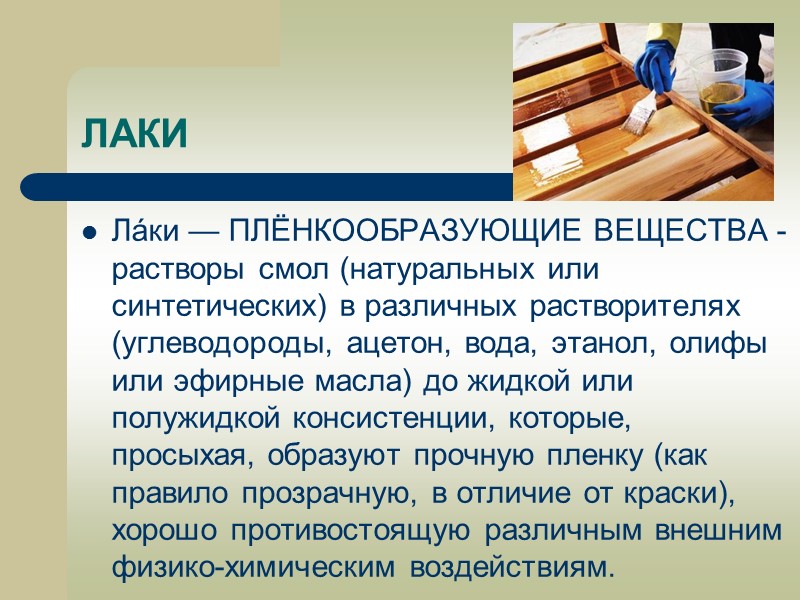 ЛАКИ

Ла́ки — ПЛЁНКООБРАЗУЮЩИЕ ВЕЩЕСТВА - растворы смол (натуральных или синтетических) в различных растворителях (углеводороды, ацетон, вода, этанол, олифы или эфирные масла) до жидкой или полужидкой консистенции, которые, просыхая, образуют прочную пленку (как правило прозрачную, в отличие от краски), хорошо противостоящую различным внешним физико-химическим воздействиям.